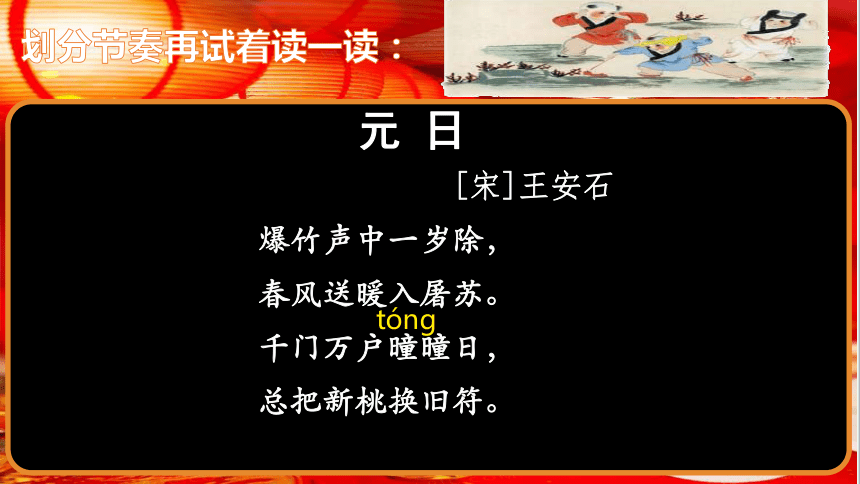 划分节奏再试着读一读：

元 日

[宋]王安石

爆竹声中一岁除，

春风送暖入屠苏。

tóng

千门万户曈曈日，

总把新桃换旧符。